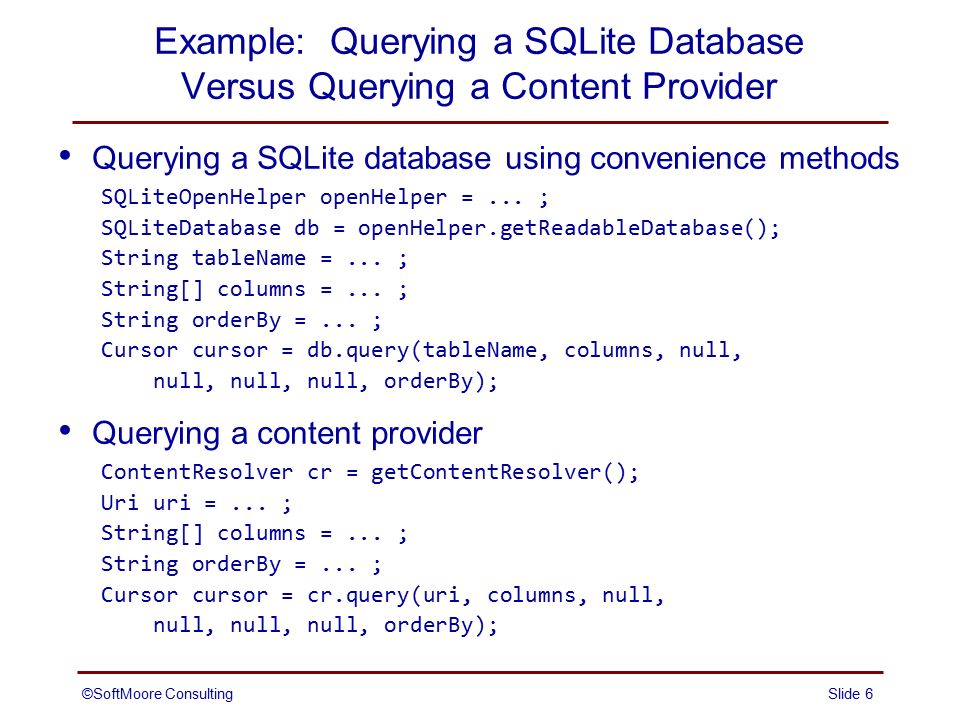 Example: Querying a SQLite Database Versus Querying a Content Provider

• Querying a SQLite database using convenience methods

SQLiteOpenHelper openHelper = ... ;
SQLiteDatabase db = openHelper.getReadableDatabase();
String tableName = ... ;
String[] columns = ... ;
String orderBy = ... ;
Cursor cursor = db.query(tableName, columns, null,
    null, null, null, orderBy);

• Querying a content provider

ContentResolver cr = getContentResolver();
Uri uri = ... ;
String[] columns = ... ;
String orderBy = ... ;
Cursor cursor = cr.query(uri, columns, null,
    null, null, null, orderBy);

©SoftMoore Consulting

Slide 6